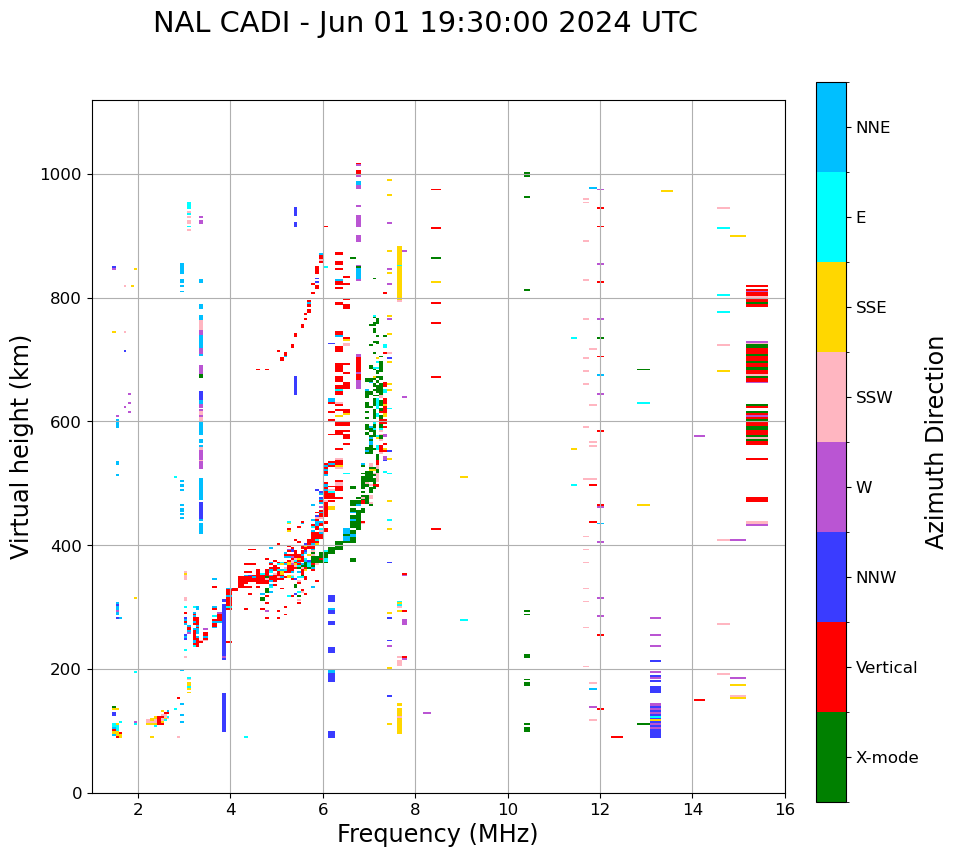 NAL CADI - Jun 01 19:30:00 2024 UTC

Virtual height (km)

1000
800
600
400
200
0

2
4
6
8
10
12
14
16

Frequency (MHz)

NNE
E
SSE
SSW
W
NNW
Vertical
X-mode

Azimuth Direction